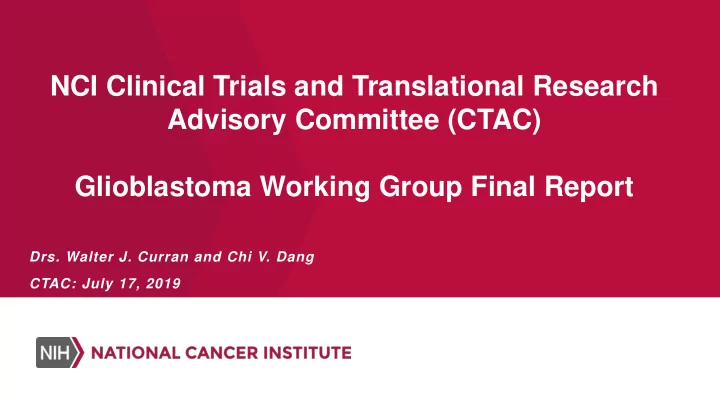 NCI Clinical Trials and Translational Research Advisory Committee (CTAC)

Glioblastoma Working Group Final Report

Drs. Walter J. Curran and Chi V. Dang

CTAC: July 17, 2019

NIH NATIONAL CANCER INSTITUTE